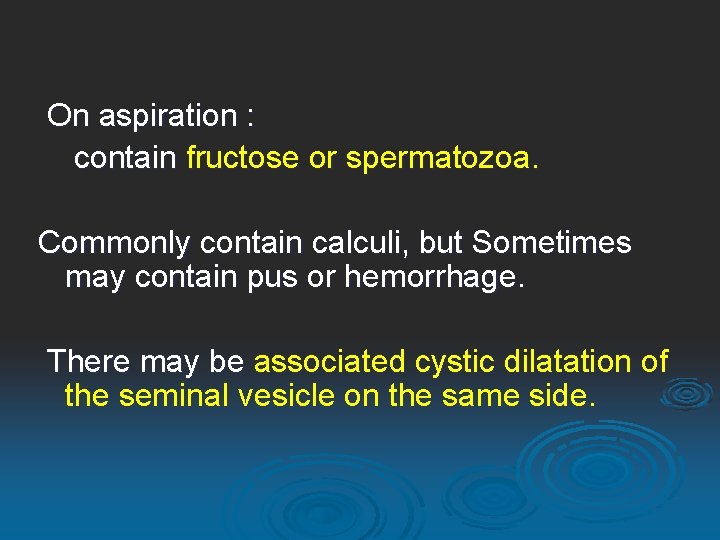 On aspiration :
contain fructose or spermatozoa.

Commonly contain calculi, but Sometimes may contain pus or hemorrhage.

There may be associated cystic dilatation of the seminal vesicle on the same side.